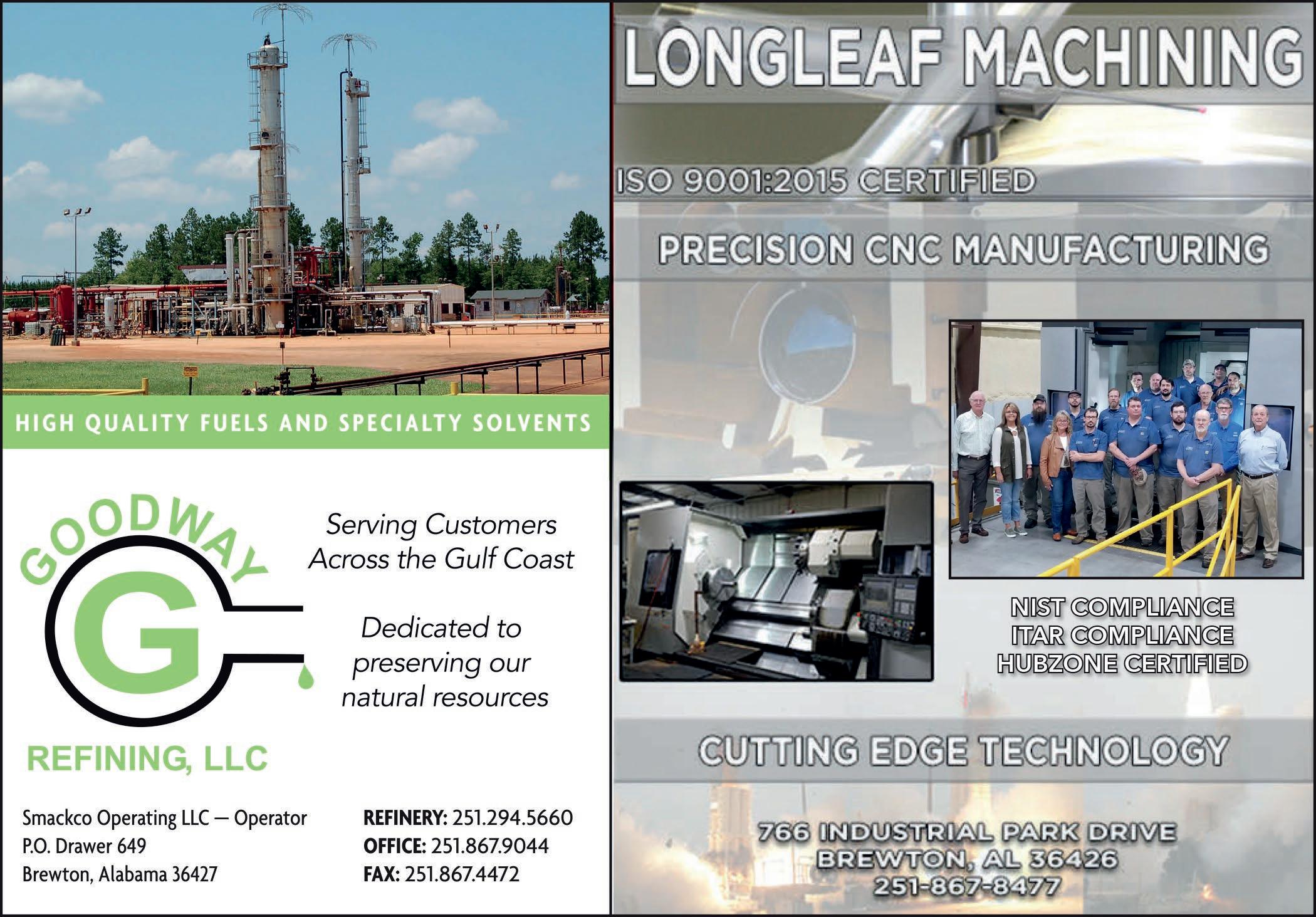 HIGH QUALITY FUELS AND SPECIALTY SOLVENTS

GOODWAY
G
REFINING, LLC

Serving Customers Across the Gulf Coast

Dedicated to preserving our natural resources

Smackco Operating LLC — Operator
P.O. Drawer 649
Brewton, Alabama 36427

REFINERY: 251.294.5660
OFFICE: 251.867.9044
FAX: 251.867.4472

LONGLEAF MACHINING

ISO 9001:2015 CERTIFIED

PRECISION CNC MANUFACTURING

NIST COMPLIANCE
ITAR COMPLIANCE
HUBZONE CERTIFIED

CUTTING EDGE TECHNOLOGY

766 INDUSTRIAL PARK DRIVE
BREWTON, AL 36426
251-867-8477